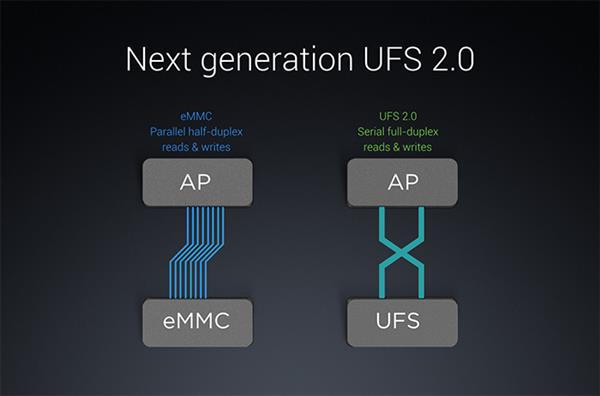 Next generation UFS 2.0

eMMC
Parallel half-duplex
reads & writes

AP

eMMC

UFS 2.0
Serial full-duplex
reads & writes

AP

UFS